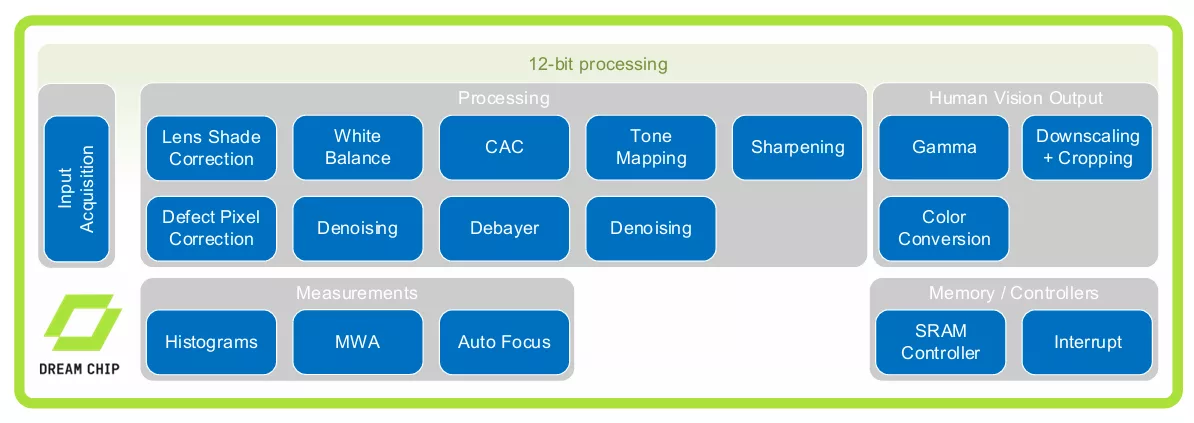 12-bit processing

Input Acquisition

Processing

Lens Shade Correction

White Balance

CAC

Tone Mapping

Sharpening

Defect Pixel Correction

Denoising

Debayer

Denoising

Human Vision Output

Gamma

Downscaling + Cropping

Color Conversion

Measurements

Histograms

MWA

Auto Focus

Memory / Controllers

SRAM Controller

Interrupt

DREAM CHIP